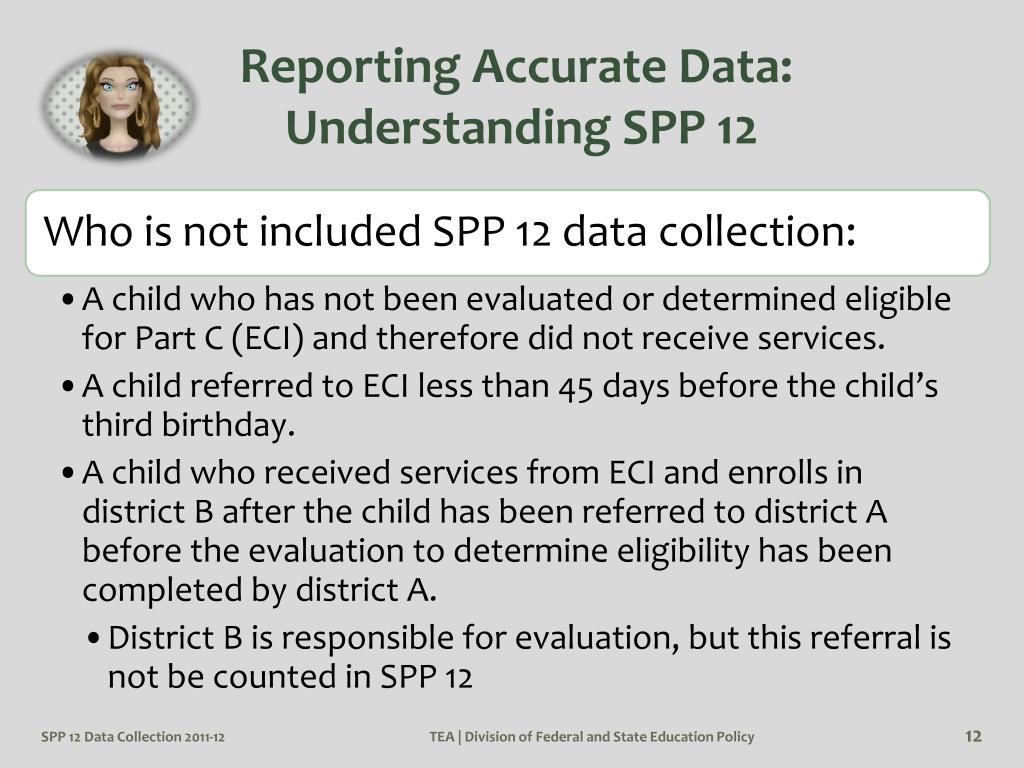 Reporting Accurate Data: Understanding SPP 12

Who is not included SPP 12 data collection:

• A child who has not been evaluated or determined eligible for Part C (ECI) and therefore did not receive services.

• A child referred to ECI less than 45 days before the child's third birthday.

• A child who received services from ECI and enrolls in district B after the child has been referred to district A before the evaluation to determine eligibility has been completed by district A.

• District B is responsible for evaluation, but this referral is not be counted in SPP 12

SPP 12 Data Collection 2011-12

TEA | Division of Federal and State Education Policy

12